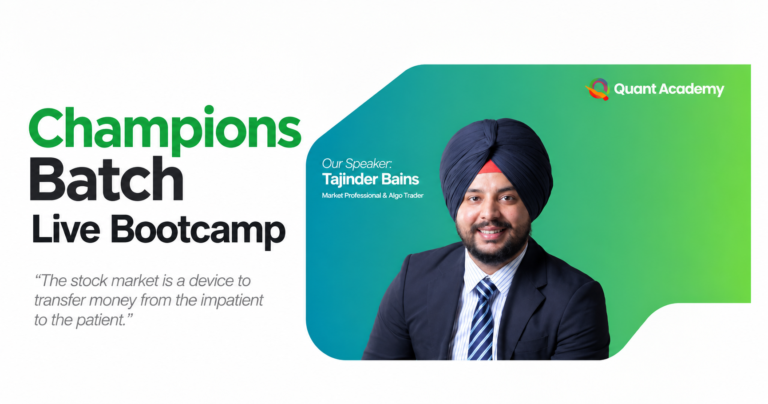 Champions
Batch
Live Bootcamp

"The stock market is a device to transfer money from the impatient to the patient."

Quant Academy

Our Speaker:
Tajinder Bains
Market Professional & Algo Trader